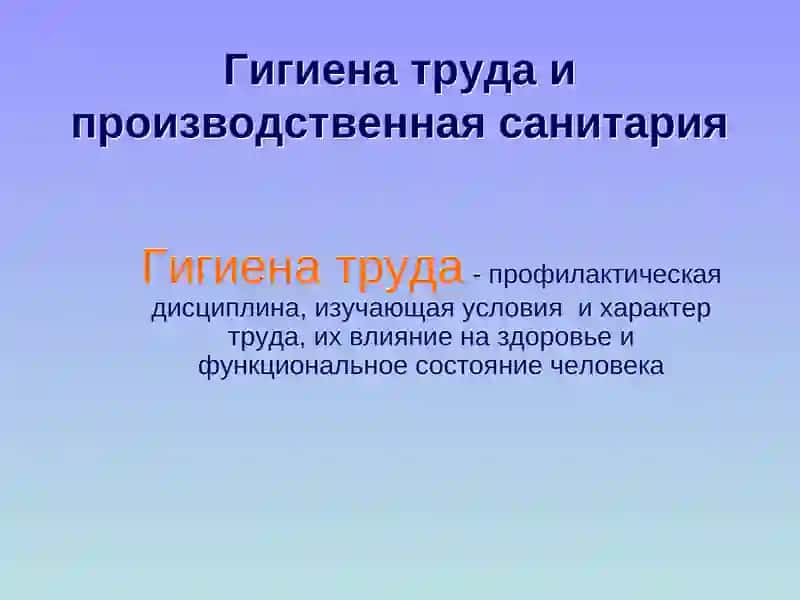 Гигиена труда и производственная санитария

Гигиена труда - профилактическая дисциплина, изучающая условия и характер труда, их влияние на здоровье и функциональное состояние человека